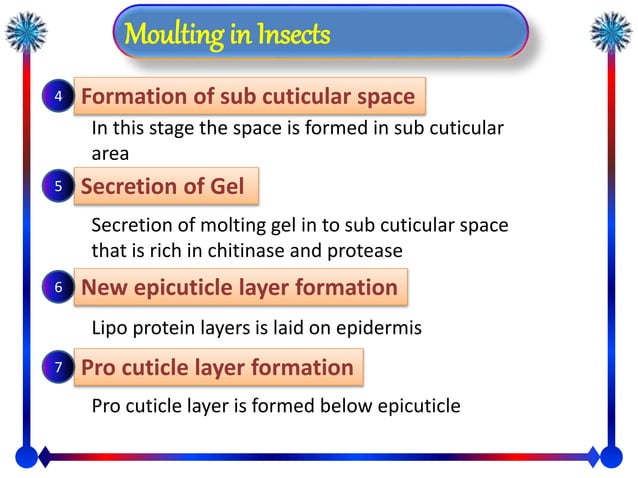 Moulting in Insects

4 Formation of sub cuticular space

In this stage the space is formed in sub cuticular area

5 Secretion of Gel

Secretion of molting gel in to sub cuticular space that is rich in chitinase and protease

6 New epicuticle layer formation

Lipo protein layers is laid on epidermis

7 Pro cuticle layer formation

Pro cuticle layer is formed below epicuticle